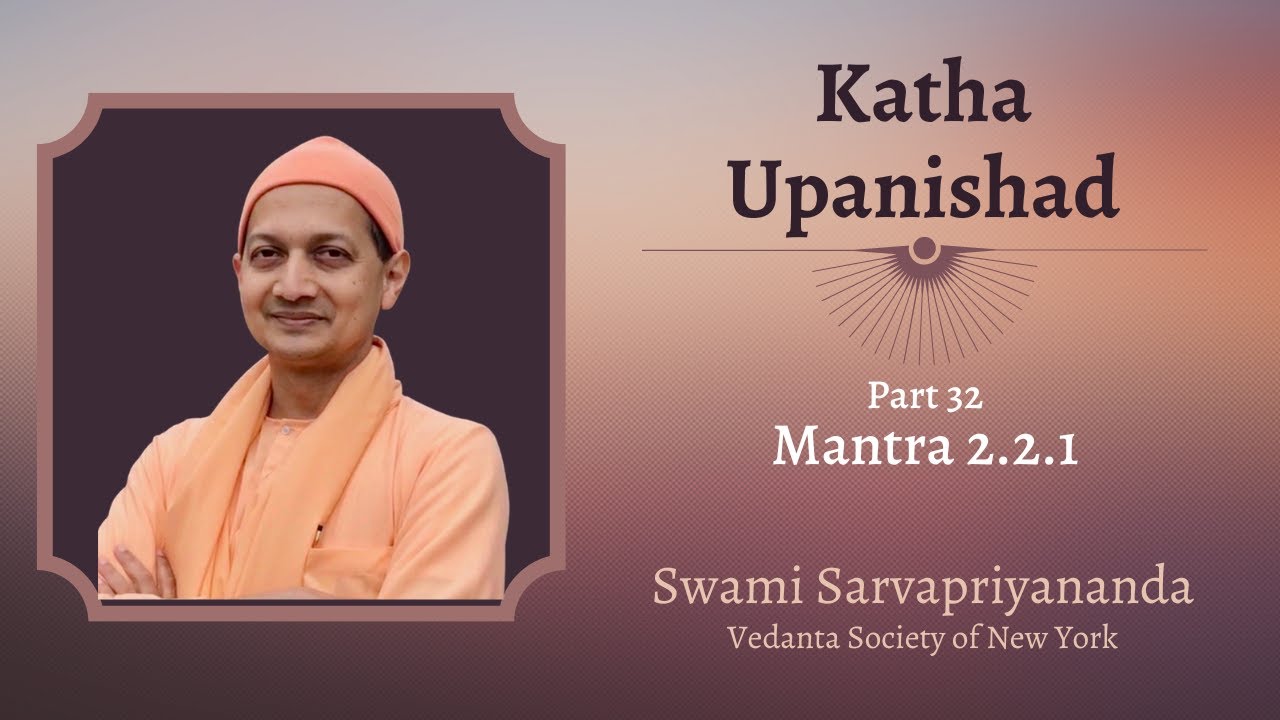 Katha Upanishad

Part 32
Mantra 2.2.1

Swami Sarvapriyananda
Vedanta Society of New York